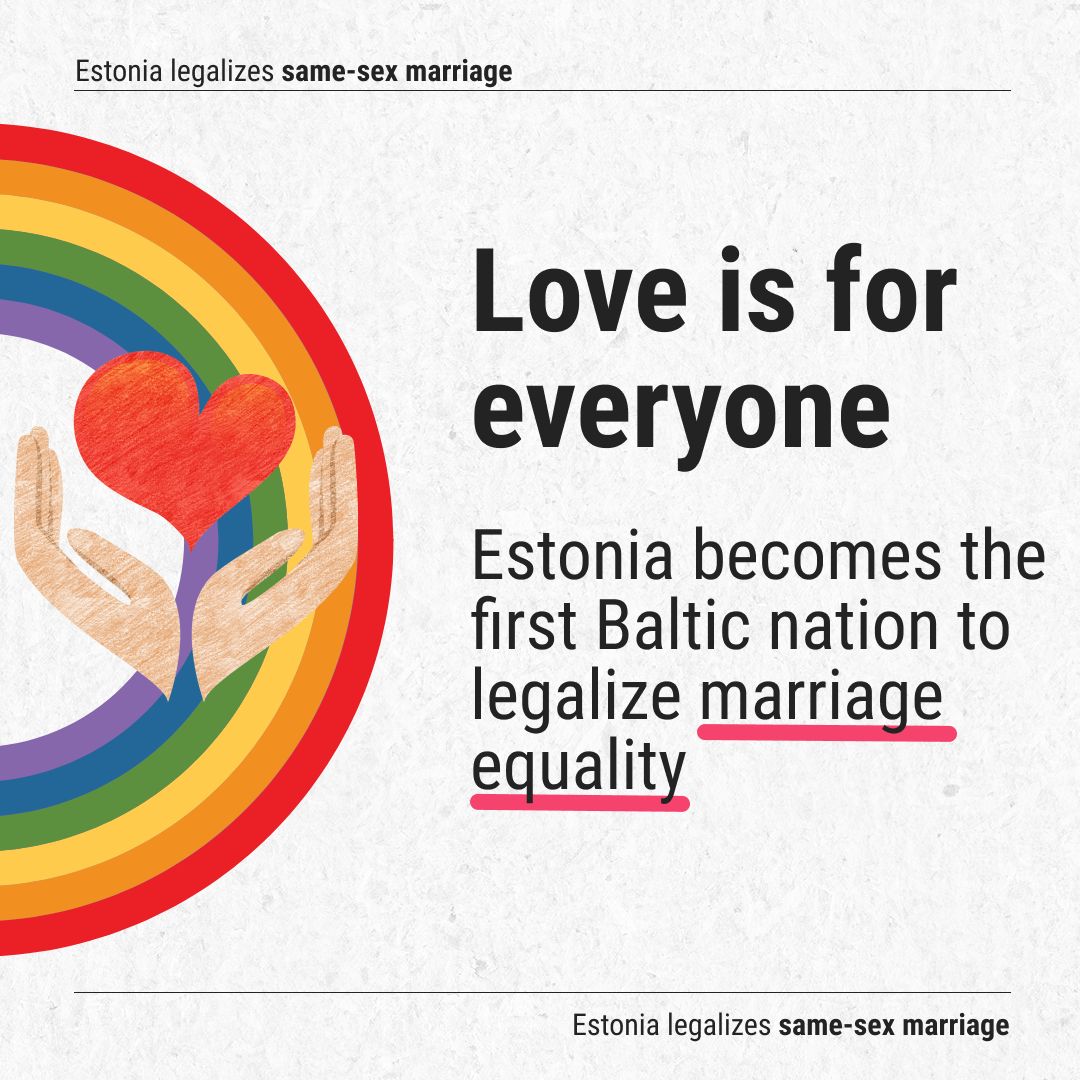 Estonia legalizes same-sex marriage

Love is for everyone

Estonia becomes the first Baltic nation to legalize marriage equality

Estonia legalizes same-sex marriage